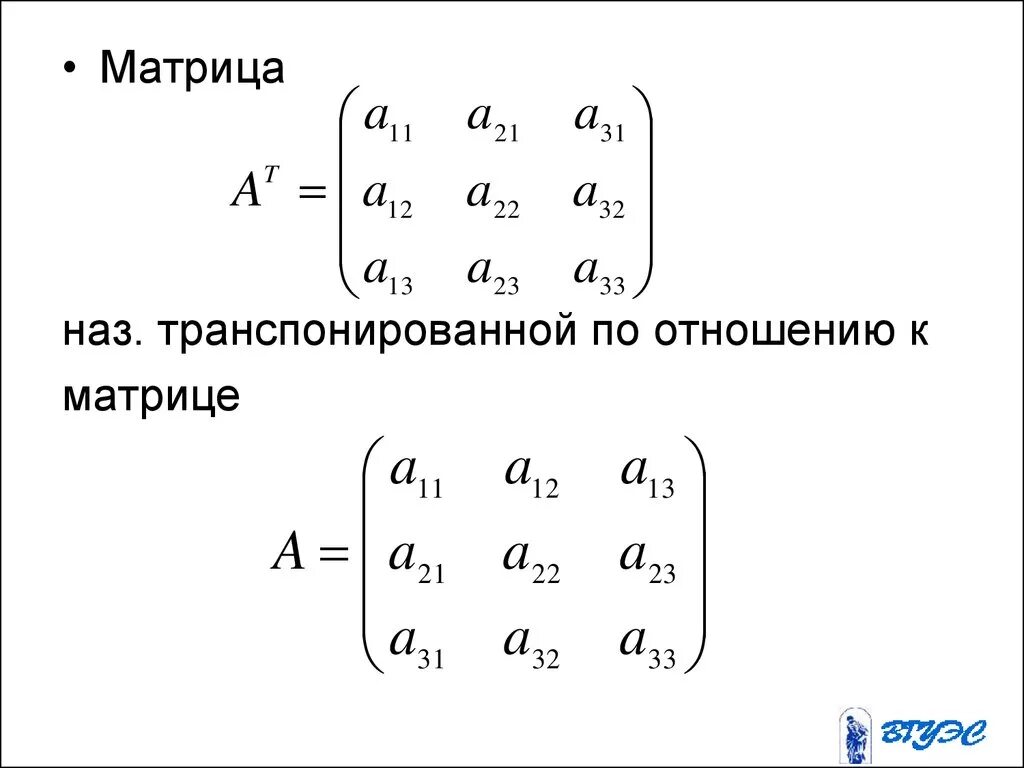 • Матрица

$A^T = \begin{pmatrix} a_{11} & a_{21} & a_{31} \\ a_{12} & a_{22} & a_{32} \\ a_{13} & a_{23} & a_{33} \end{pmatrix}$

наз. транспонированной по отношению к матрице

$A = \begin{pmatrix} a_{11} & a_{12} & a_{13} \\ a_{21} & a_{22} & a_{23} \\ a_{31} & a_{32} & a_{33} \end{pmatrix}$

ВГУЭС